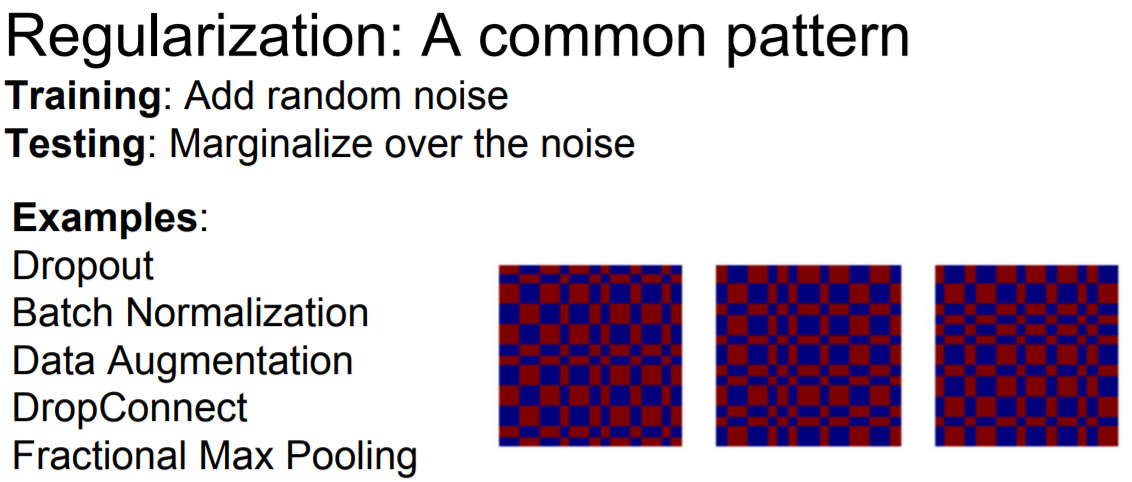 Regularization: A common pattern
**Training**: Add random noise
**Testing**: Marginalize over the noise

**Examples**:
Dropout
Batch Normalization
Data Augmentation
DropConnect
Fractional Max Pooling